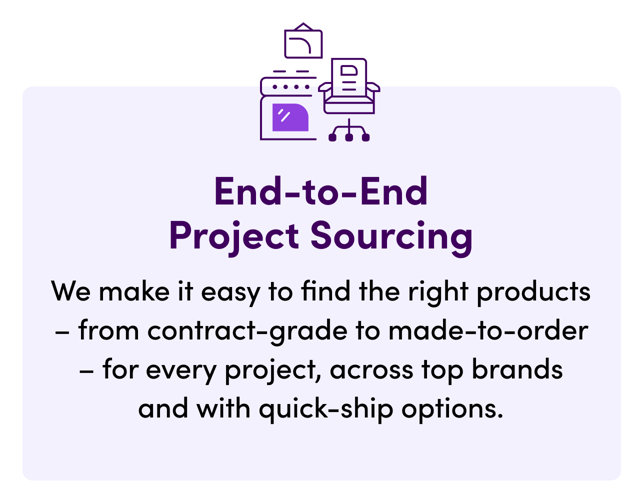 End-to-End
Project Sourcing

We make it easy to find the right products – from contract-grade to made-to-order – for every project, across top brands and with quick-ship options.